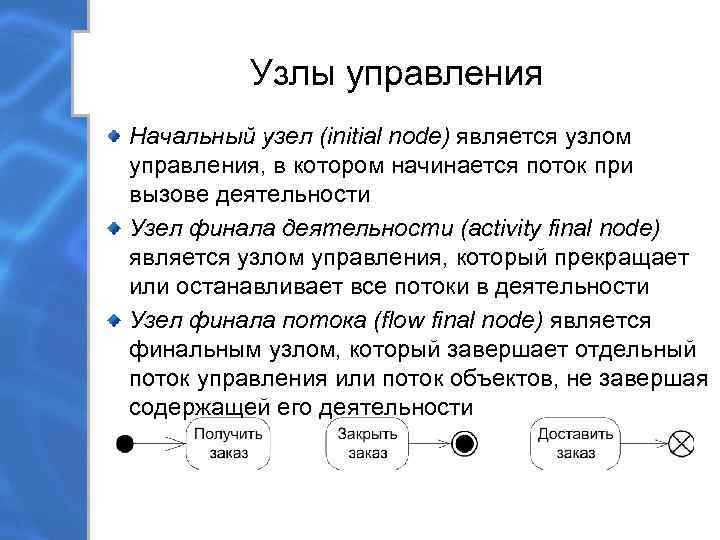 Узлы управления

Начальный узел (initial node) является узлом управления, в котором начинается поток при вызове деятельности

Узел финала деятельности (activity final node) является узлом управления, который прекращает или останавливает все потоки в деятельности

Узел финала потока (flow final node) является финальным узлом, который завершает отдельный поток управления или поток объектов, не завершая содержащей его деятельности

Получить заказ

Закрыть заказ

Доставить заказ